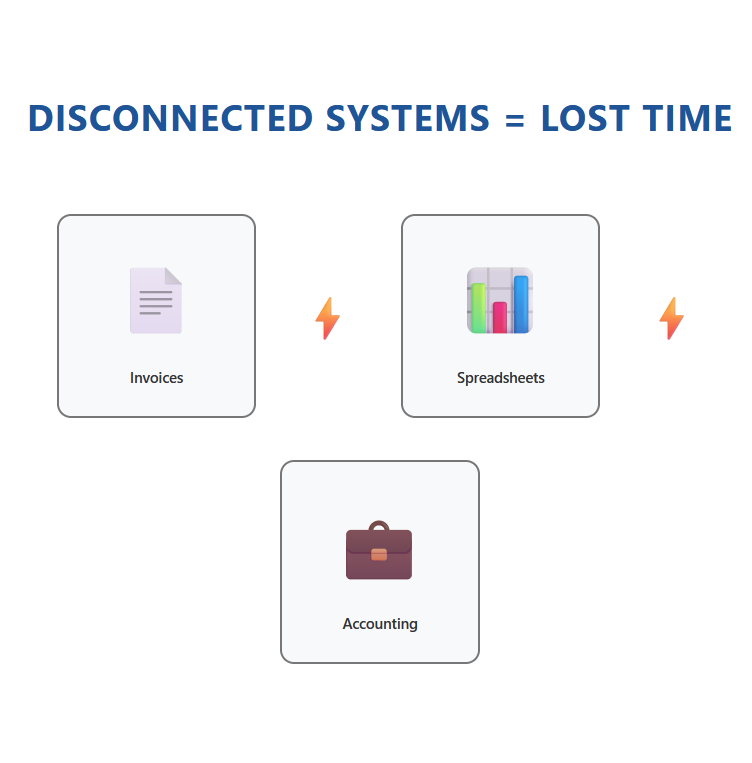 DISCONNECTED SYSTEMS = LOST TIME

Invoices

Spreadsheets

Accounting